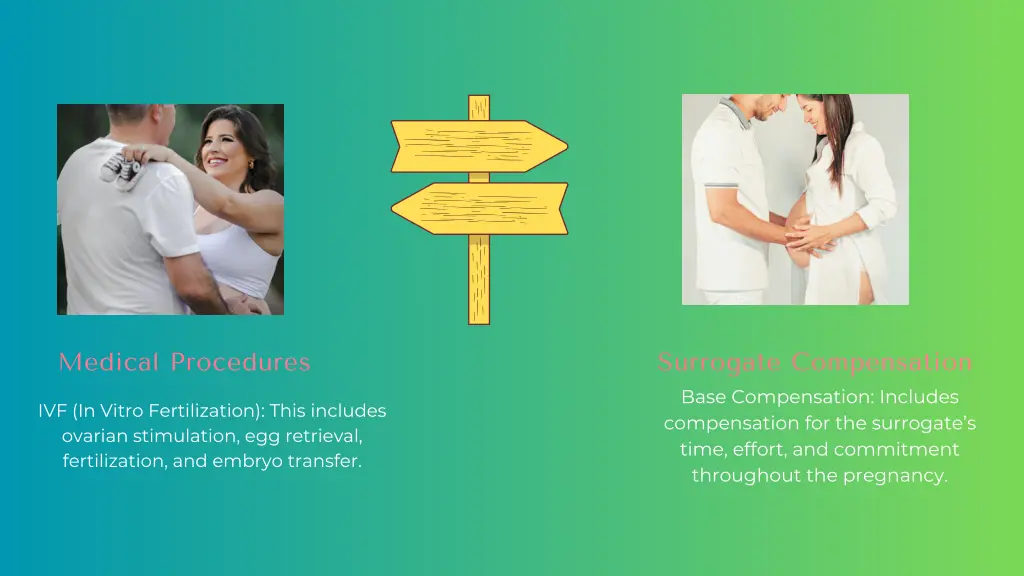 Medical Procedures

IVF (In Vitro Fertilization): This includes ovarian stimulation, egg retrieval, fertilization, and embryo transfer.

Surrogate Compensation

Base Compensation: Includes compensation for the surrogate's time, effort, and commitment throughout the pregnancy.